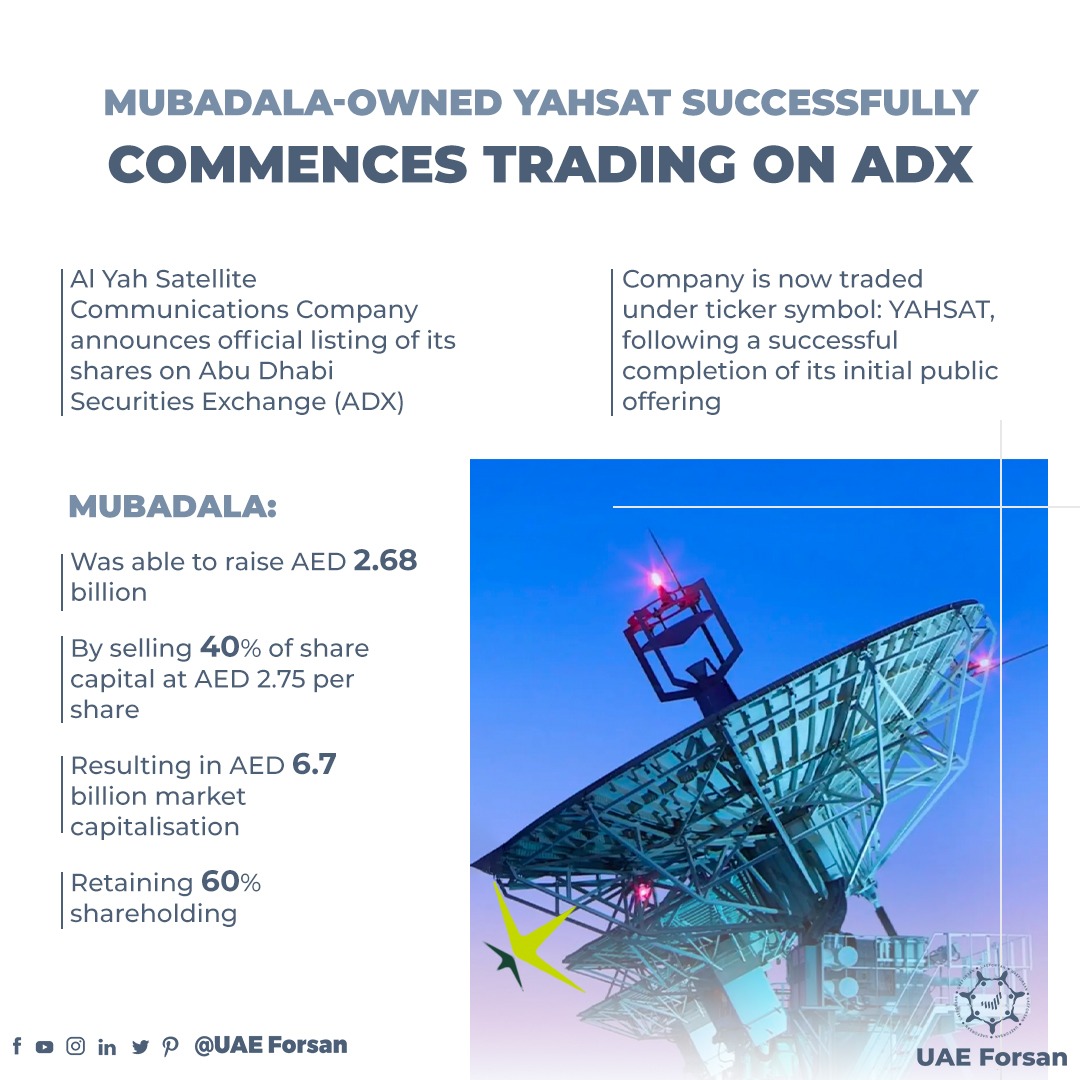 MUBADALA-OWNED YAHSAT SUCCESSFULLY
COMMENCES TRADING ON ADX

Al Yah Satellite Communications Company announces official listing of its shares on Abu Dhabi Securities Exchange (ADX)

Company is now traded under ticker symbol: YAHSAT, following a successful completion of its initial public offering

MUBADALA:

Was able to raise AED 2.68 billion

By selling 40% of share capital at AED 2.75 per share

Resulting in AED 6.7 billion market capitalisation

Retaining 60% shareholding

@UAE Forsan

UAE Forsan